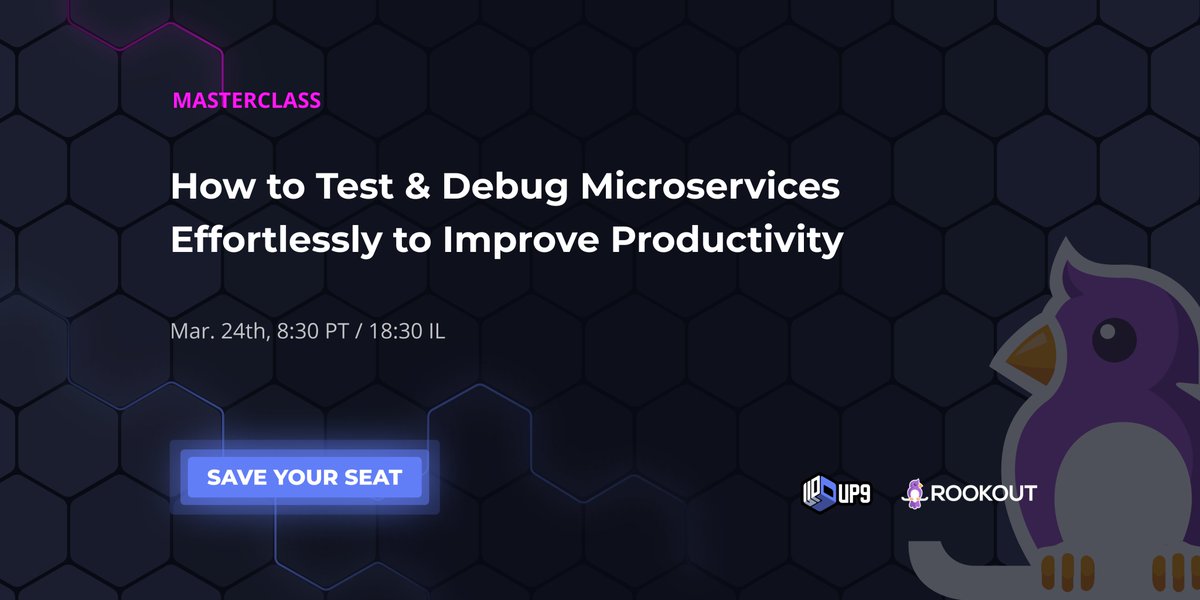 MASTERCLASS

How to Test & Debug Microservices Effortlessly to Improve Productivity

Mar. 24th, 8:30 PT / 18:30 IL

SAVE YOUR SEAT

UP9 ROOKOUT